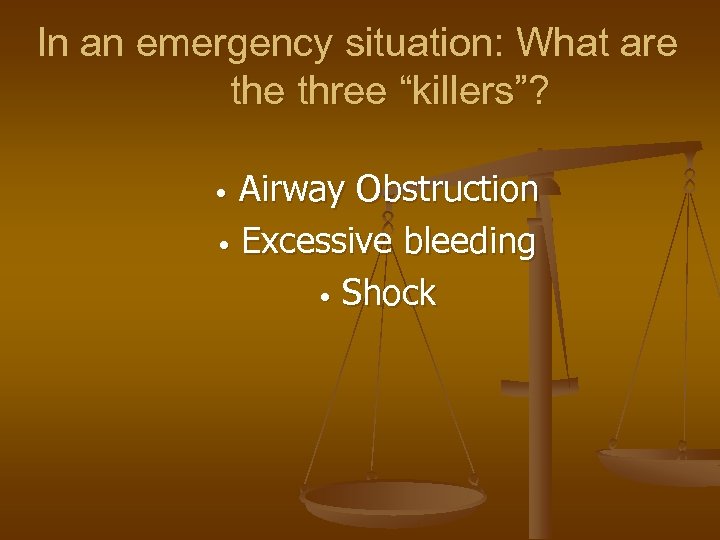 In an emergency situation: What are the three “killers”?

• Airway Obstruction
• Excessive bleeding
• Shock